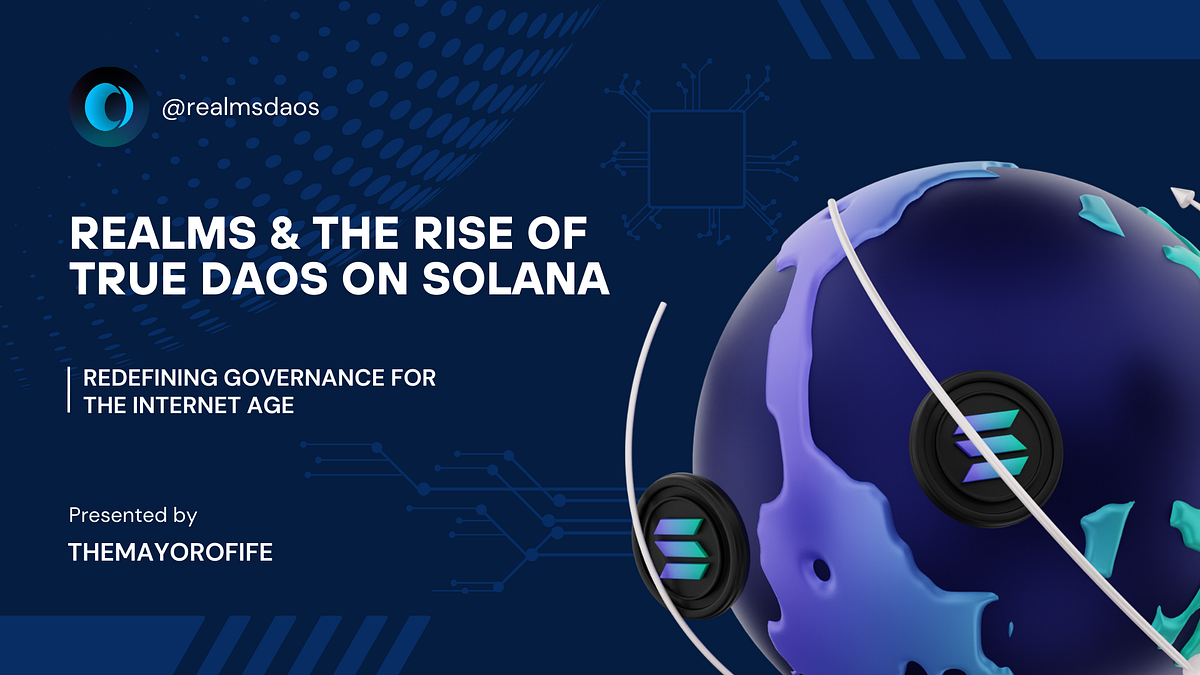 @realmsdaos

REALMS & THE RISE OF TRUE DAOS ON SOLANA

REDEFINING GOVERNANCE FOR THE INTERNET AGE

Presented by

THEMAYOROFIFE